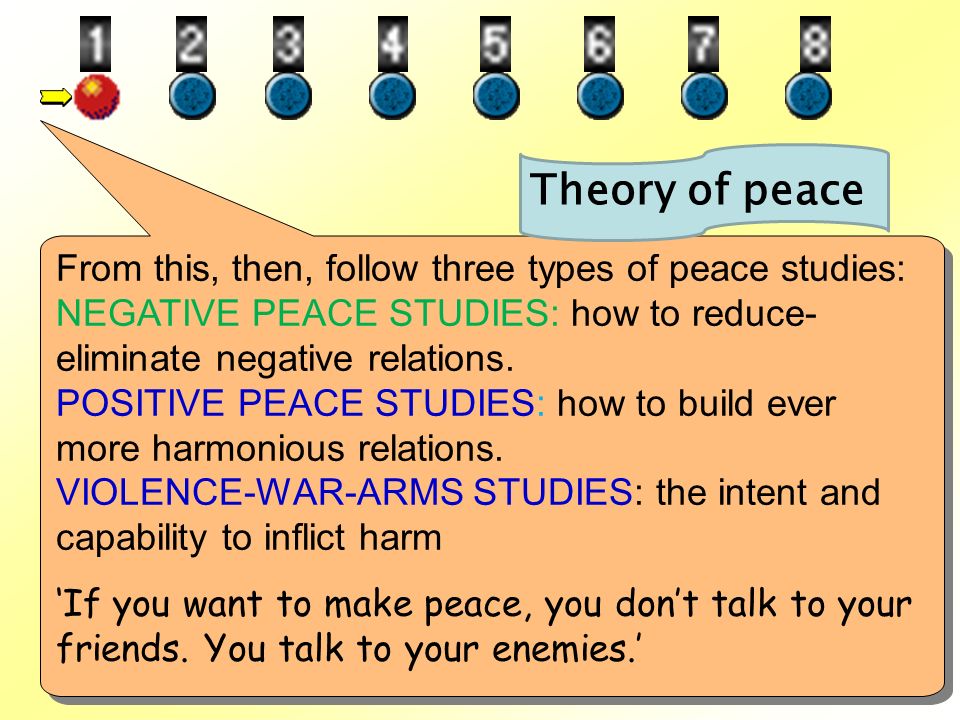 1 2 3 4 5 6 7 8

Theory of peace

From this, then, follow three types of peace studies:
NEGATIVE PEACE STUDIES: how to reduce-eliminate negative relations.
POSITIVE PEACE STUDIES: how to build ever more harmonious relations.
VIOLENCE-WAR-ARMS STUDIES: the intent and capability to inflict harm

‘If you want to make peace, you don’t talk to your friends. You talk to your enemies.’